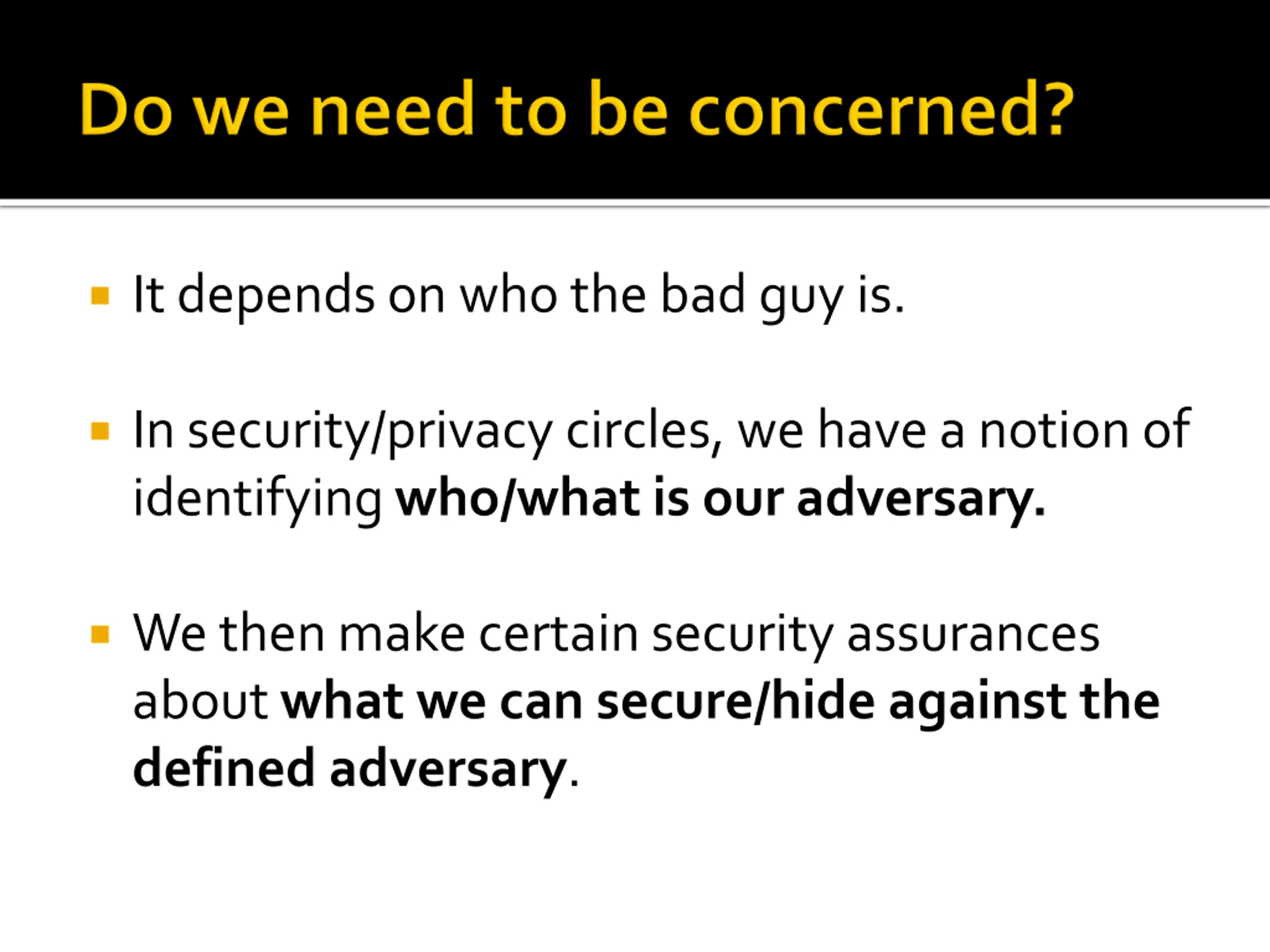 Do we need to be concerned?

- It depends on who the bad guy is.

- In security/privacy circles, we have a notion of identifying who/what is our adversary.

- We then make certain security assurances about what we can secure/hide against the defined adversary.